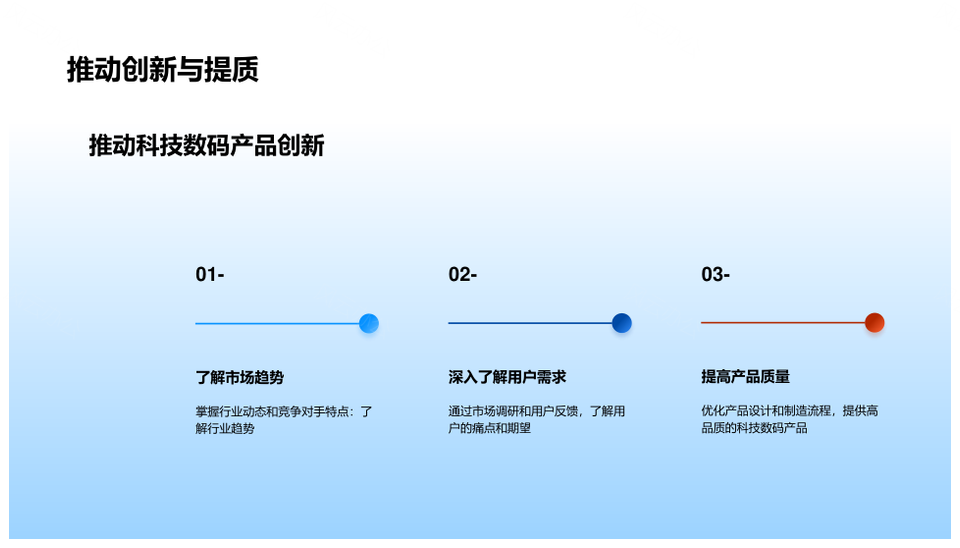 推动创新与提质

推动科技数码产品创新

01-

了解市场趋势

掌握行业动态和竞争对手特点：了解行业趋势

02-

深入了解用户需求

通过市场调研和用户反馈，了解用户的痛点和期望

03-

提高产品质量

优化产品设计和制造流程，提供高品质的科技数码产品